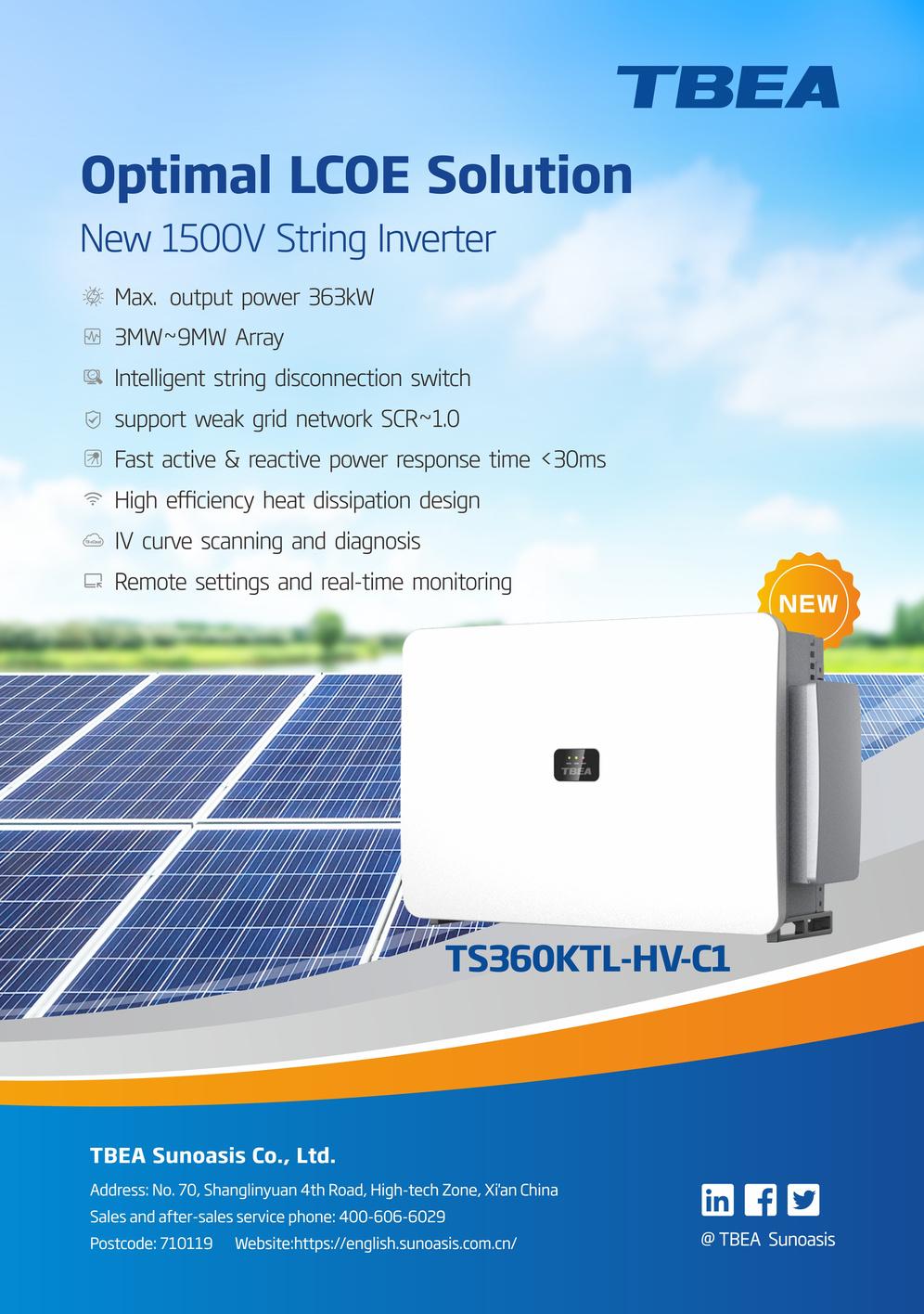 TBEA

Optimal LCOE Solution

New 1500V String Inverter

Max. output power 363kW

3MW~9MW Array

Intelligent string disconnection switch

support weak grid network SCR~1.0

Fast active & reactive power response time <30ms

High efficiency heat dissipation design

IV curve scanning and diagnosis

Remote settings and real-time monitoring

NEW

TBEA

TS360KTL-HV-C1

TBEA Sunoasis Co., Ltd.

Address: No. 70, Shanglinyuan 4th Road, High-tech Zone, Xi'an China
Sales and after-sales service phone: 400-606-6029
Postcode: 710119 Website:https://english.sunoasis.com.cn/

@ TBEA Sunoasis